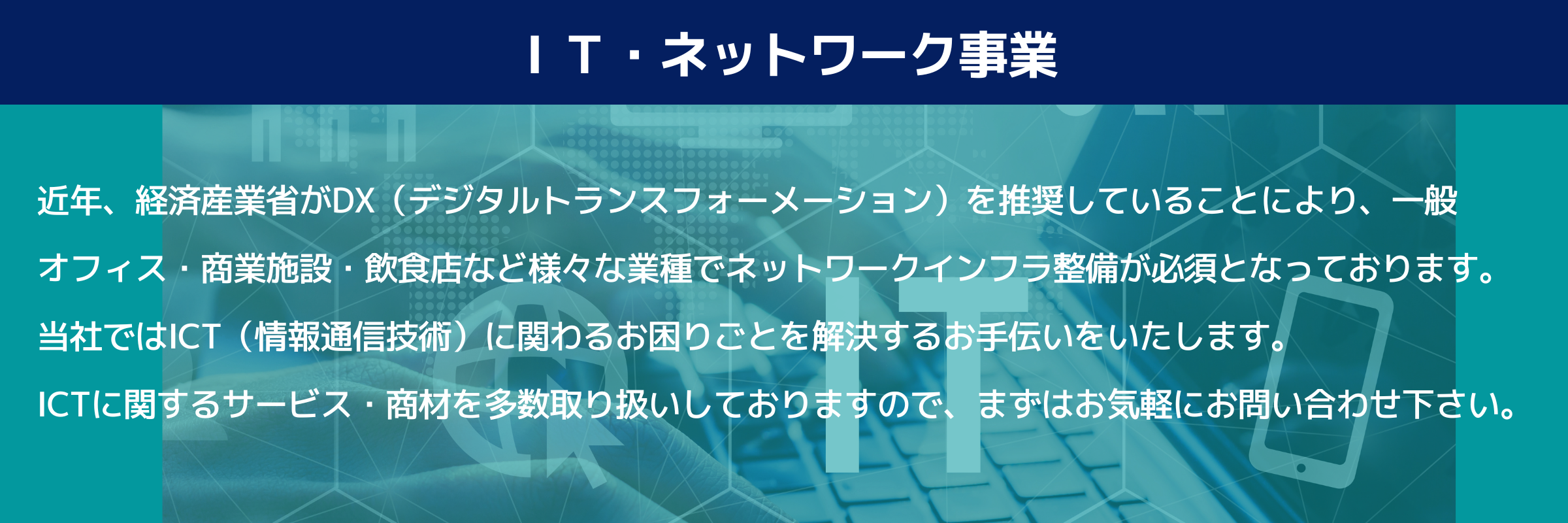 ＩＴ・ネットワーク事業

近年、経済産業省がDX（デジタルトランスフォーメーション）を推奨していることにより、一般オフィス・商業施設・飲食店など様々な業種でネットワークインフラ整備が必須となっております。

当社ではICT（情報通信技術）に関わるお困りごとを解決するお手伝いをいたします。

ICTに関するサービス・商材を多数取り扱いしておりますので、まずはお気軽にお問い合わせ下さい。

IT